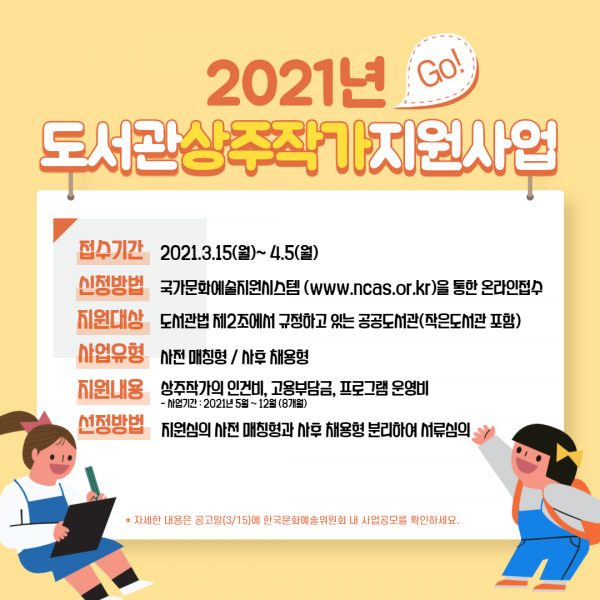 2021년

Go!

도서관상주작가지원사업

접수기간 2021.3.15(월)~ 4.5(월)

신청방법 국가문화예술지원시스템 (www.ncas.or.kr)을 통한 온라인접수

지원대상 도서관법 제2조에서 규정하고 있는 공공도서관(작은도서관 포함)

사업유형 사전 매칭형 / 사후 채용형

지원내용 상주작가의 인건비, 고용부담금, 프로그램 운영비
- 사업기간 : 2021년 5월 ~ 12월 (8개월)

선정방법 지원심의 사전 매칭형과 사후 채용형 분리하여 서류심의

* 자세한 내용은 공고일(3/15)에 한국문화예술위원회 내 사업공모를 확인하세요.